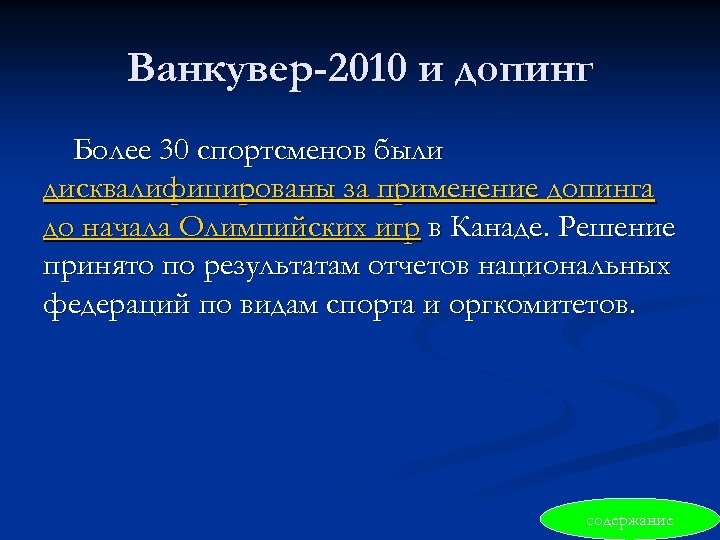 Ванкувер-2010 и допинг

Более 30 спортсменов были дисквалифицированы за применение допинга до начала Олимпийских игр в Канаде. Решение принято по результатам отчетов национальных федераций по видам спорта и оргкомитетов.

содержание